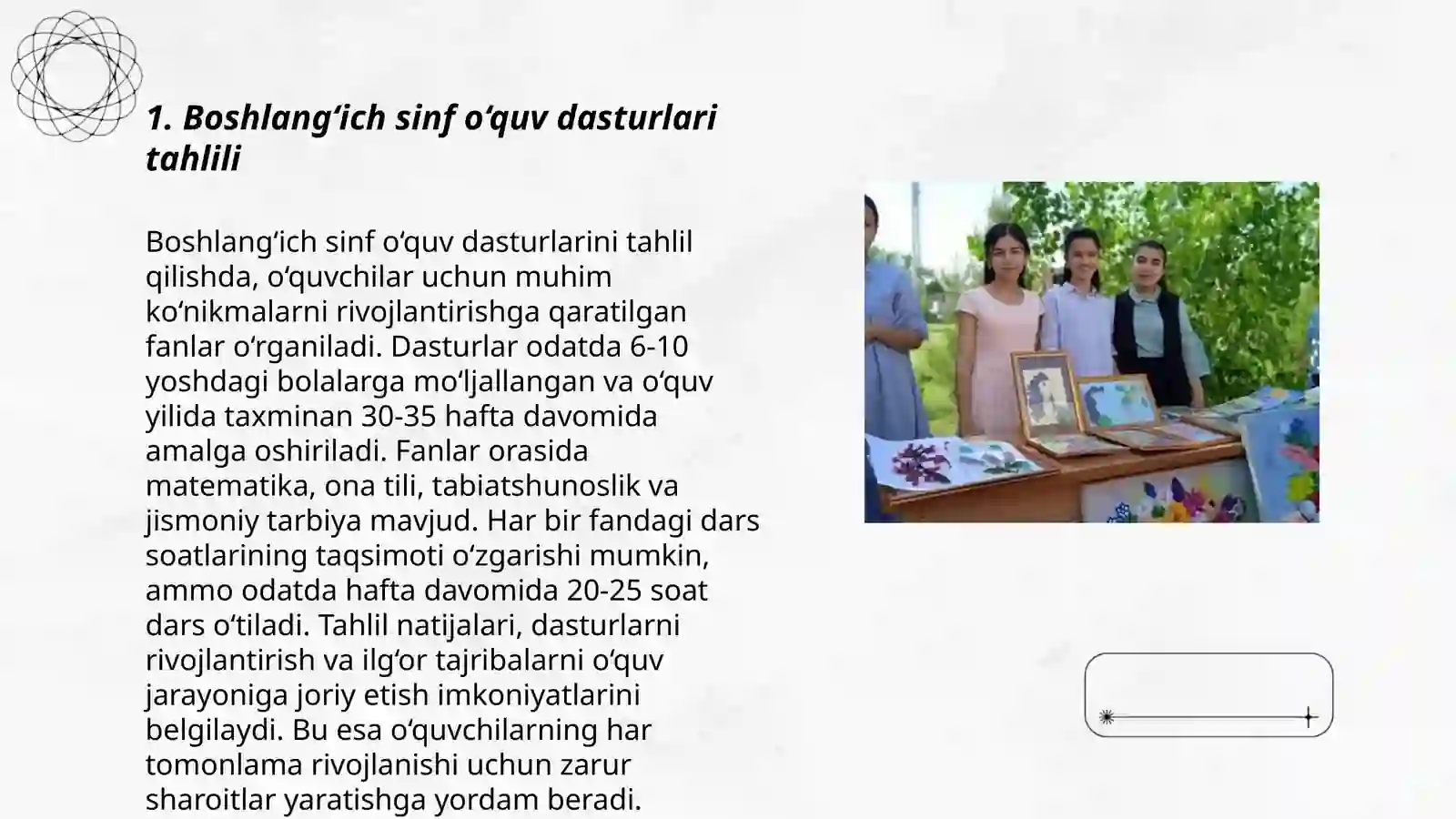 1. Boshlang‘ich sinf o‘quv dasturlari tahlili

Boshlang‘ich sinf o‘quv dasturlarini tahlil qilishda, o‘quvchilar uchun muhim ko‘nikmalarni rivojlantirishga qaratilgan fanlar o‘rganiladi. Dasturlar odatda 6-10 yoshdagi bolalarga mo‘ljallangan va o‘quv yilida taxminan 30-35 hafta davomida amalga oshiriladi. Fanlar orasida matematika, ona tili, tabiatshunoslik va jismoniy tarbiya mavjud. Har bir fandagi dars soatlarining taqsimoti o‘zgarishi mumkin, ammo odatda hafta davomida 20-25 soat dars o‘tiladi. Tahlil natijalari, dasturlarni rivojlantirish va ilg‘or tajribalarni o‘quv jarayoniga joriy etish imkoniyatlarini belgilaydi. Bu esa o‘quvchilarning har tomonlama rivojlanishi uchun zarur sharoitlar yaratishga yordam beradi.